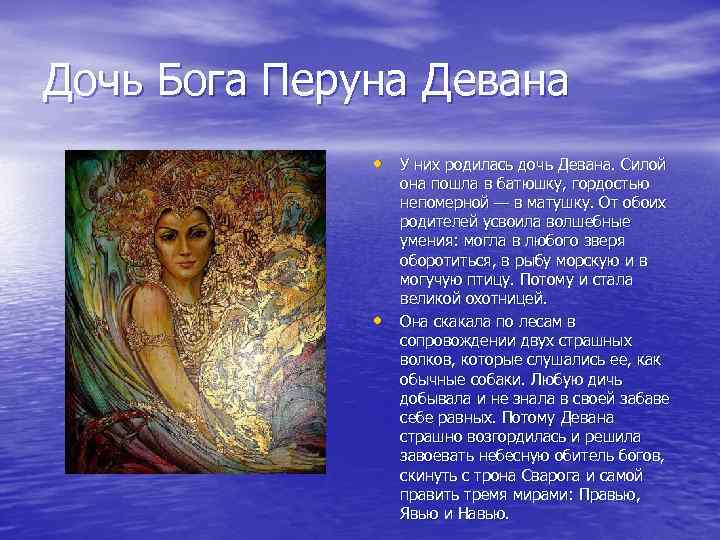 Дочь Бога Перуна Девана

• У них родилась дочь Девана. Силой она пошла в батюшку, гордостью непомерной — в матушку. От обоих родителей усвоила волшебные умения: могла в любого зверя оборотиться, в рыбу морскую и в могучую птицу. Потому и стала великой охотницей.

• Она скакала по лесам в сопровождении двух страшных волков, которые слушались ее, как обычные собаки. Любую дичь добывала и не знала в своей забаве себе равных. Потому Девана страшно возгордилась и решила завоевать небесную обитель богов, скинуть с трона Сварога и самой править тремя мирами: Правью, Явью и Навью.